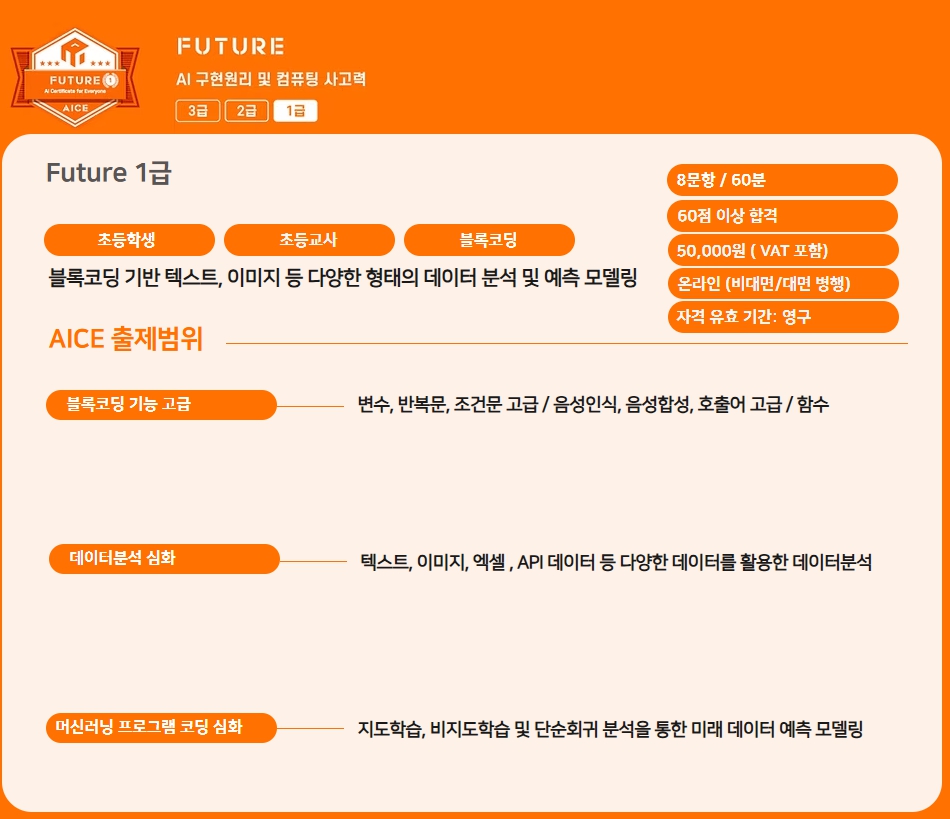 FUTURE
AI Certificate for Everyone
AICE

FUTURE
AI 구현원리 및 컴퓨팅 사고력
3급 2급 1급

Future 1급

초등학생 초등교사 블록코딩

블록코딩 기반 텍스트, 이미지 등 다양한 형태의 데이터 분석 및 예측 모델링

8문항 / 60분
60점 이상 합격
50,000원 ( VAT 포함)
온라인 (비대면/대면 병행)
자격 유효 기간: 영구

AICE 출제범위

블록코딩 기능 고급
변수, 반복문, 조건문 고급 / 음성인식, 음성합성, 호출어 고급 / 함수

데이터분석 심화
텍스트, 이미지, 엑셀 , API 데이터 등 다양한 데이터를 활용한 데이터분석

머신러닝 프로그램 코딩 심화
지도학습, 비지도학습 및 단순회귀 분석을 통한 미래 데이터 예측 모델링